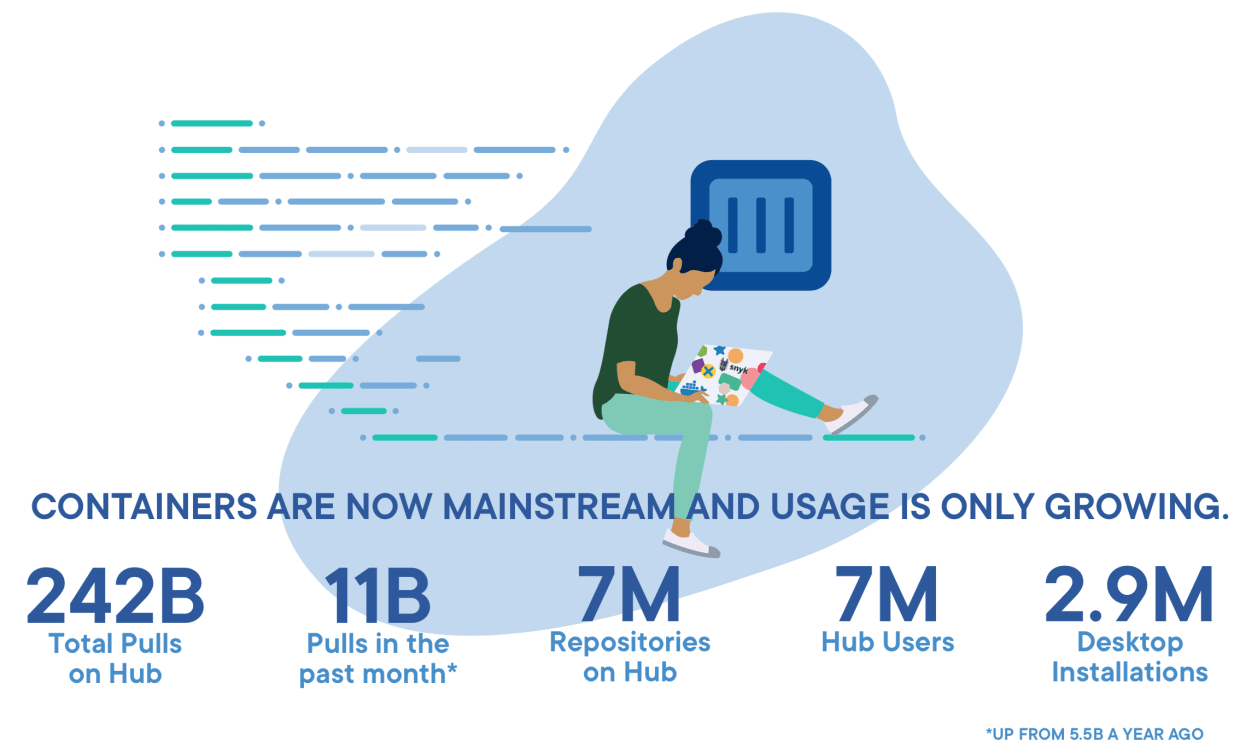 snyk

CONTAINERS ARE NOW MAINSTREAM AND USAGE IS ONLY GROWING.

242B
Total Pulls on Hub

11B
Pulls in the past month*

7M
Repositories on Hub

7M
Hub Users

2.9M
Desktop Installations

*UP FROM 5.5B A YEAR AGO